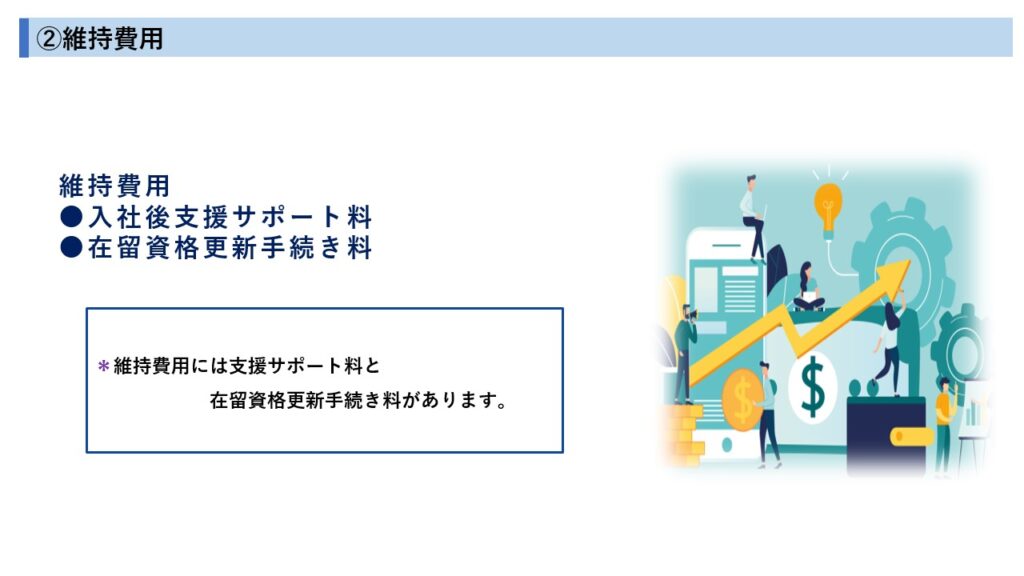 ②維持費用

維持費用
●入社後支援サポート料
●在留資格更新手続き料

＊維持費用には支援サポート料と
在留資格更新手続き料があります。

$
$